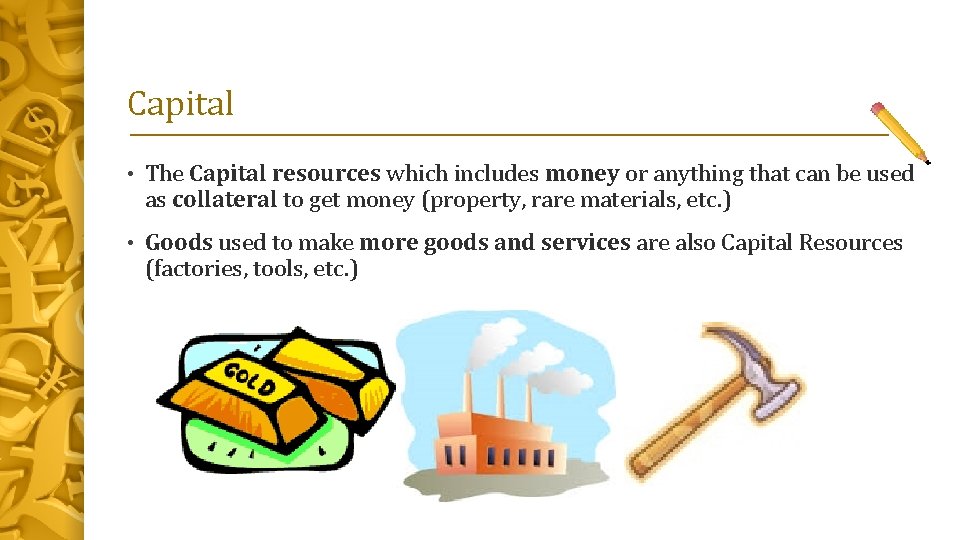 Capital

• The Capital resources which includes money or anything that can be used as collateral to get money (property, rare materials, etc.)

• Goods used to make more goods and services are also Capital Resources (factories, tools, etc.)

GOLD